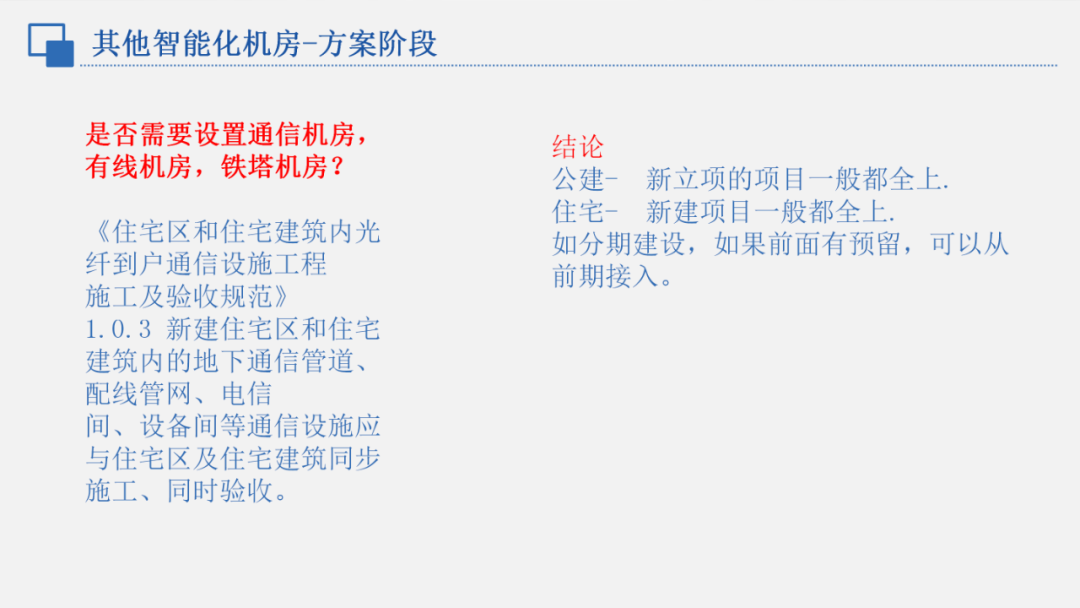 其他智能化机房-方案阶段

是否需要设置通信机房，有线机房，铁塔机房？

《住宅区和住宅建筑内光纤到户通信设施工程施工及验收规范》
1.0.3 新建住宅区和住宅建筑内的地下通信管道、配线管网、电信间、设备间等通信设施应与住宅区及住宅建筑同步施工、同时验收。

结论
公建- 新立项的项目一般都全上.
住宅- 新建项目一般都全上.
如分期建设，如果前面有预留，可以从前期接入。